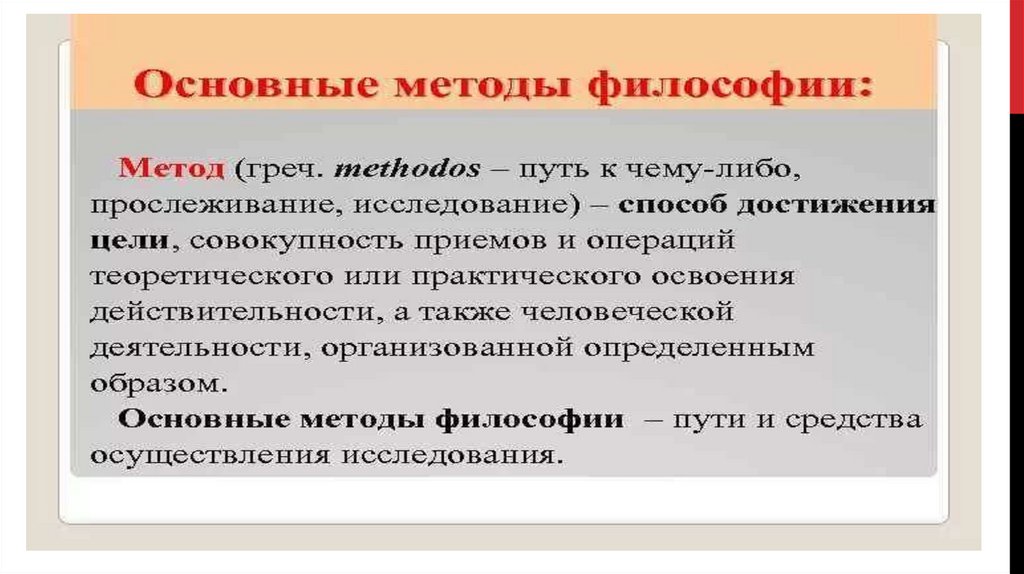 Основные методы философии:

Метод (греч. methodos – путь к чему-либо, прослеживание, исследование) – способ достижения цели, совокупность приемов и операций теоретического или практического освоения действительности, а также человеческой деятельности, организованной определенным образом.

Основные методы философии – пути и средства осуществления исследования.